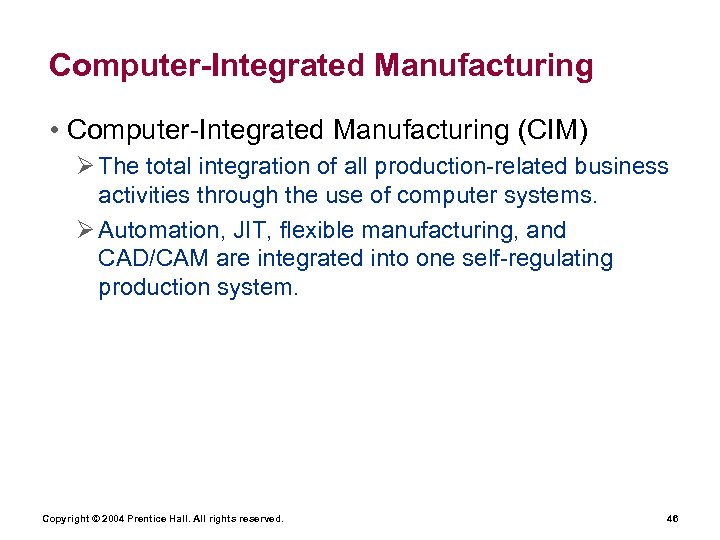 Computer-Integrated Manufacturing

• Computer-Integrated Manufacturing (CIM)
  ➢ The total integration of all production-related business activities through the use of computer systems.
  ➢ Automation, JIT, flexible manufacturing, and CAD/CAM are integrated into one self-regulating production system.

Copyright © 2004 Prentice Hall. All rights reserved.

46